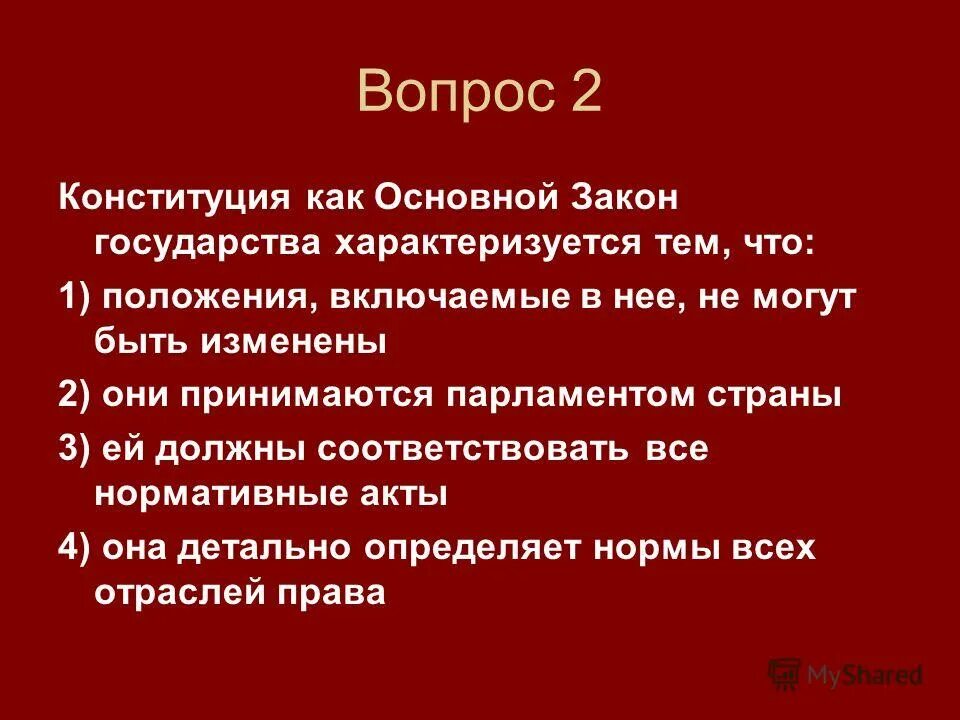 Вопрос 2

Конституция как Основной Закон государства характеризуется тем, что:

1) положения, включаемые в нее, не могут быть изменены

2) они принимаются парламентом страны

3) ей должны соответствовать все нормативные акты

4) она детально определяет нормы всех отраслей права

MyShared